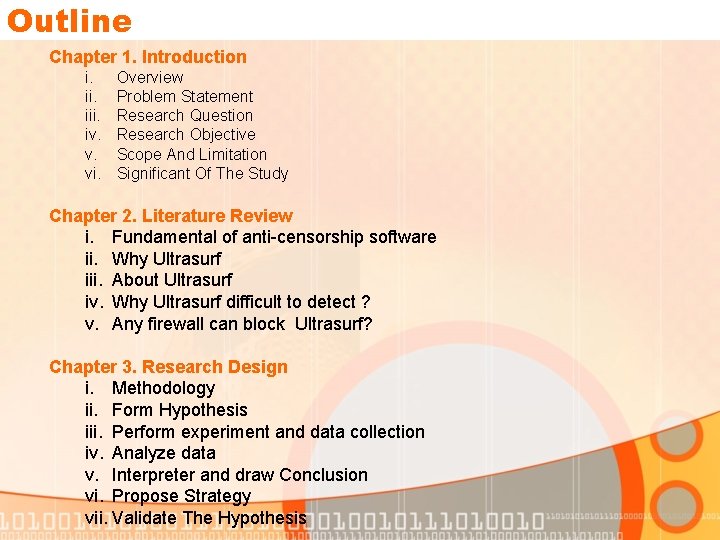 Outline

Chapter 1. Introduction
i. Overview
ii. Problem Statement
iii. Research Question
iv. Research Objective
v. Scope And Limitation
vi. Significant Of The Study

Chapter 2. Literature Review
i. Fundamental of anti-censorship software
ii. Why Ultrasurf
iii. About Ultrasurf
iv. Why Ultrasurf difficult to detect ?
v. Any firewall can block Ultrasurf?

Chapter 3. Research Design
i. Methodology
ii. Form Hypothesis
iii. Perform experiment and data collection
iv. Analyze data
v. Interpreter and draw Conclusion
vi. Propose Strategy
vii. Validate The Hypothesis